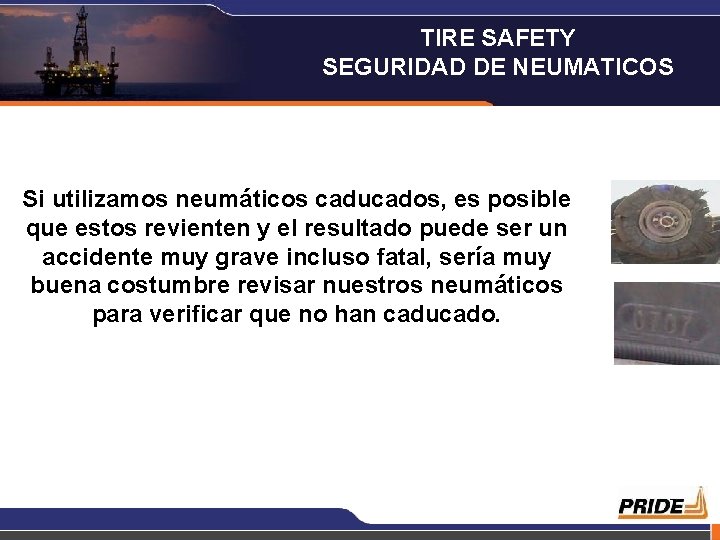 TIRE SAFETY
SEGURIDAD DE NEUMATICOS

Si utilizamos neumáticos caducados, es posible que estos revienten y el resultado puede ser un accidente muy grave incluso fatal, sería muy buena costumbre revisar nuestros neumáticos para verificar que no han caducado.

0707

PRIDE